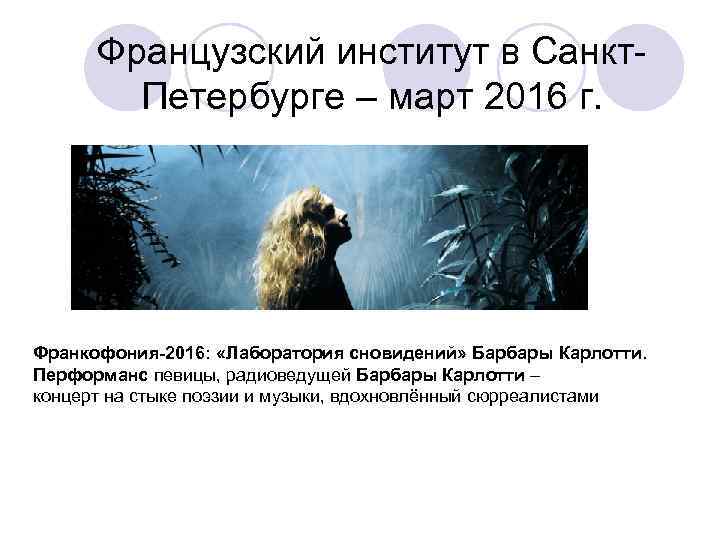 Французский институт в Санкт-Петербурге – март 2016 г.

Франкофония-2016: «Лаборатория сновидений» Барбары Карлотти. Перформанс певицы, радиоведущей Барбары Карлотти – концерт на стыке поэзии и музыки, вдохновлённый сюрреалистами